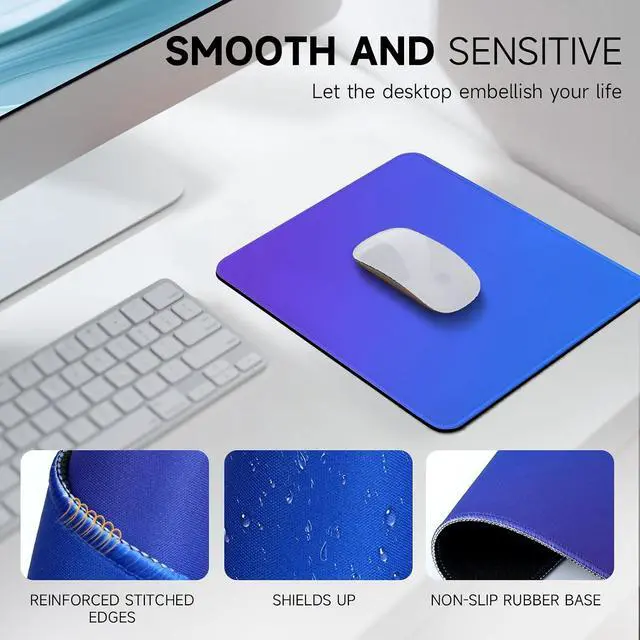 SMOOTH AND SENSITIVE

Let the desktop embellish your life

REINFORCED STITCHED EDGES

SHIELDS UP

NON-SLIP RUBBER BASE